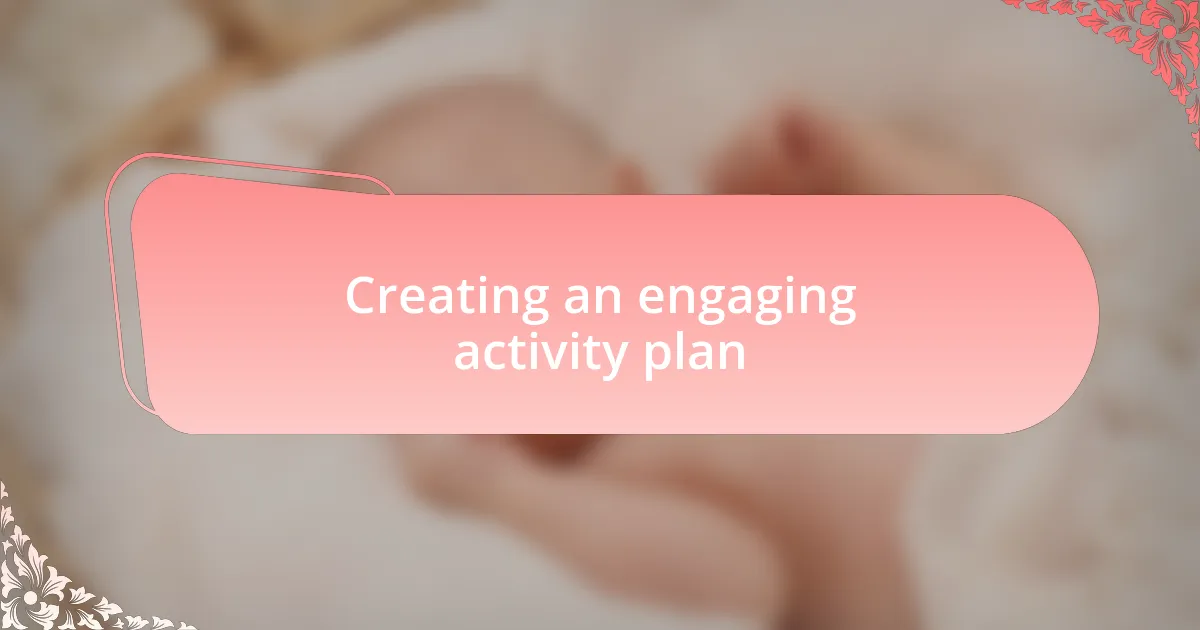 Creating an engaging activity plan